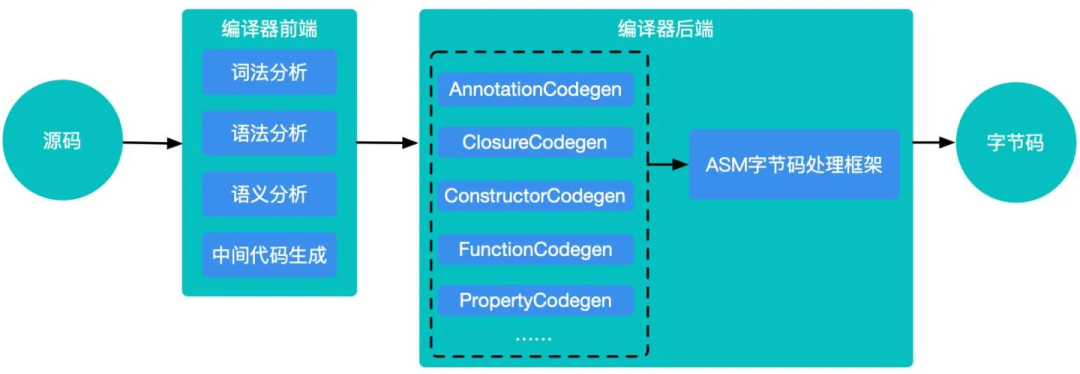 源码

编译器前端

词法分析

语法分析

语义分析

中间代码生成

编译器后端

AnnotationCodegen

ClosureCodegen

ConstructorCodegen

FunctionCodegen

PropertyCodegen

......

ASM字节码处理框架

字节码